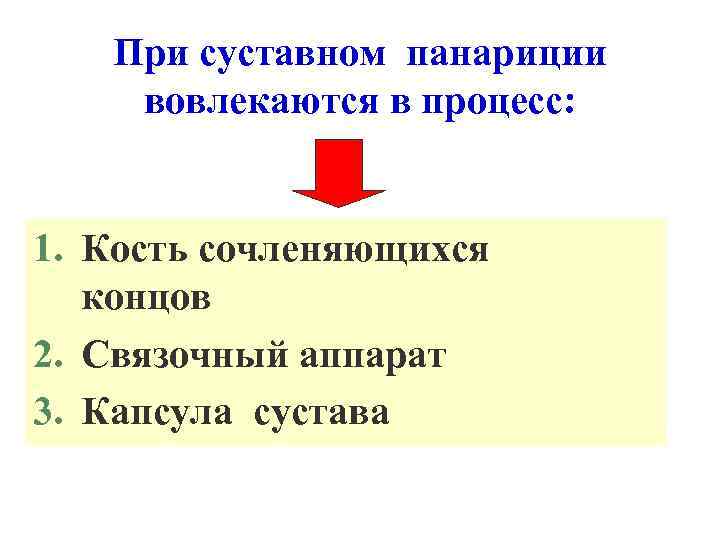 При суставном панариции вовлекаются в процесс:

1. Кость сочленяющихся концов
2. Связочный аппарат
3. Капсула сустава